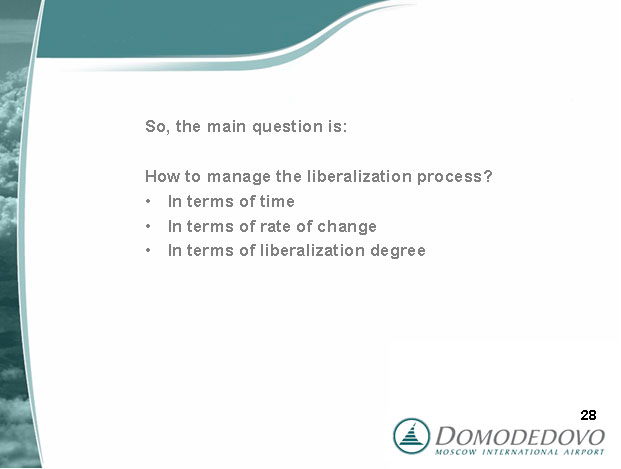 So, the main question is:

How to manage the liberalization process?
• In terms of time
• In terms of rate of change
• In terms of liberalization degree

28

DOMODEDOVO
MOSCOW INTERNATIONAL AIRPORT